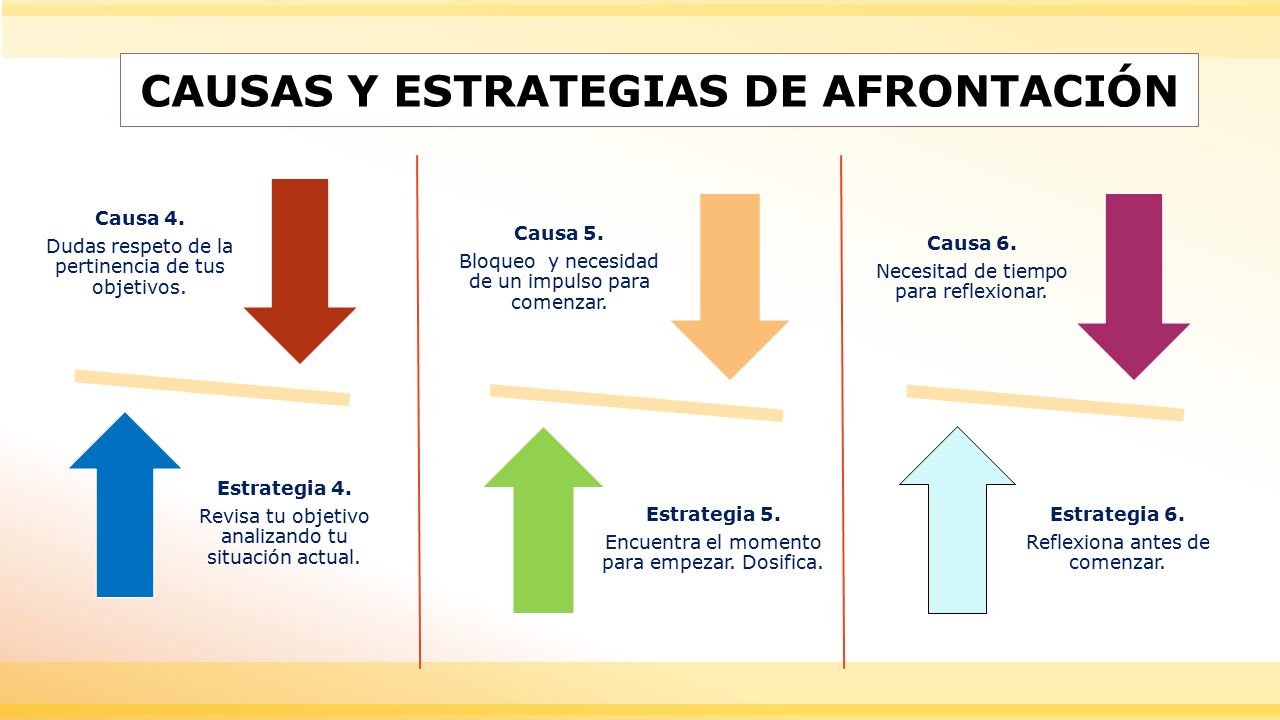 CAUSAS Y ESTRATEGIAS DE AFRONTACIÓN

Causa 4.
Dudas respeto de la pertinencia de tus objetivos.

Estrategia 4.
Revisa tu objetivo analizando tu situación actual.

Causa 5.
Bloqueo y necesidad de un impulso para comenzar.

Estrategia 5.
Encuentra el momento para empezar. Dosifica.

Causa 6.
Necesitad de tiempo para reflexionar.

Estrategia 6.
Reflexiona antes de comenzar.